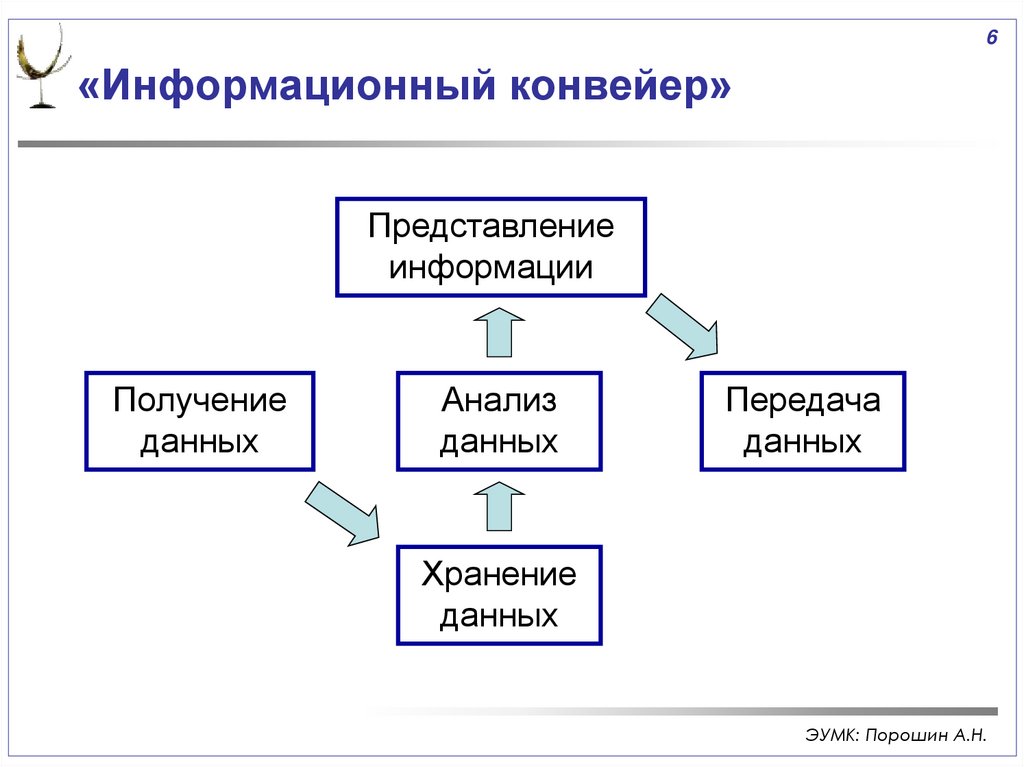 6

«Информационный конвейер»

Представление информации

Получение данных

Анализ данных

Передача данных

Хранение данных

ЭУМК: Порошин А.Н.